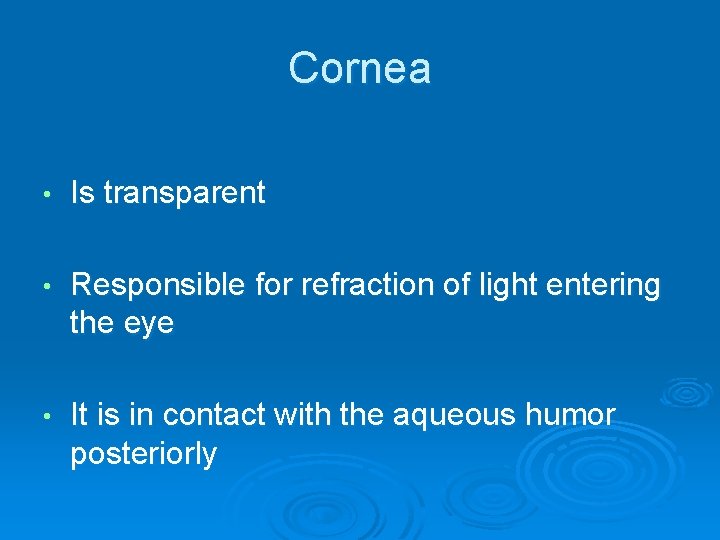 Cornea

• Is transparent

• Responsible for refraction of light entering the eye

• It is in contact with the aqueous humor posteriorly